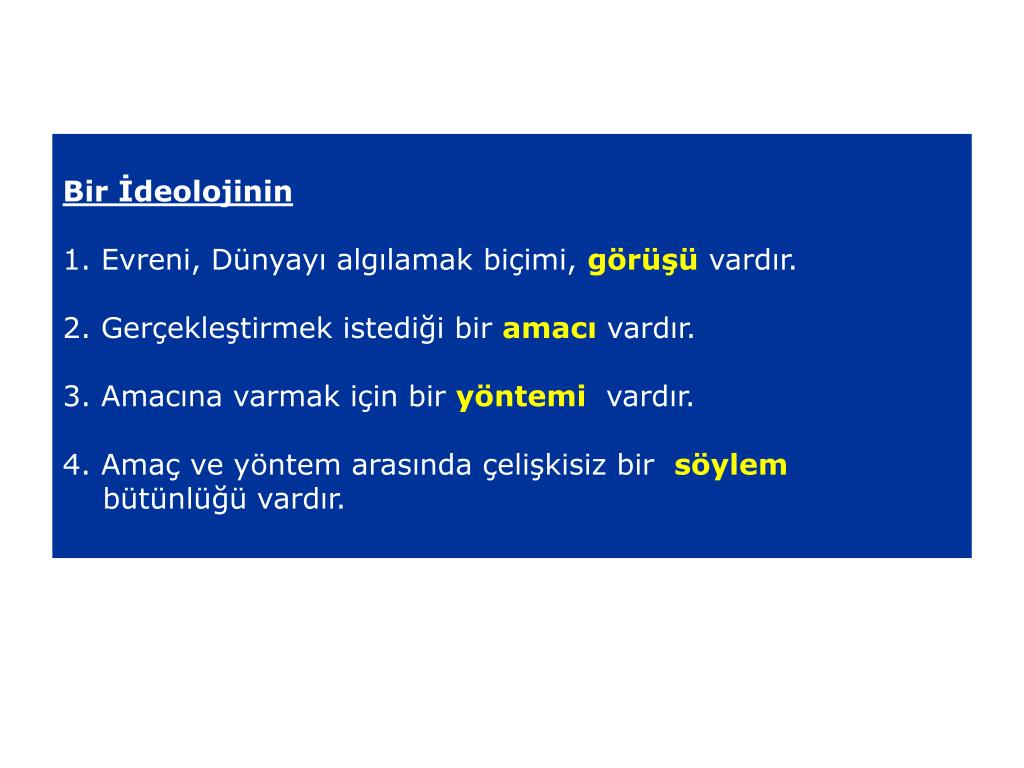 Bir İdeolojinin

1. Evreni, Dünyayı algılamak biçimi, görüşü vardır.

2. Gerçekleştirmek istediği bir amacı vardır.

3. Amacına varmak için bir yöntemi vardır.

4. Amaç ve yöntem arasında çelişkisiz bir söylem bütünlüğü vardır.